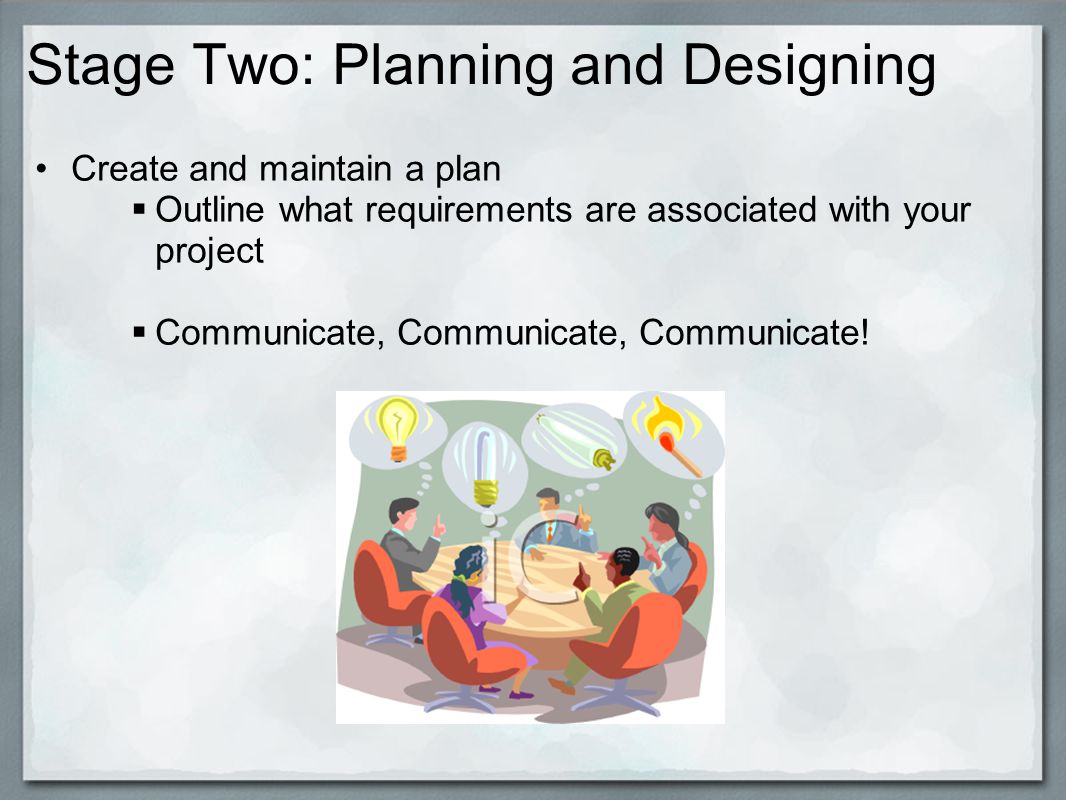 Stage Two: Planning and Designing

• Create and maintain a plan
  ▪ Outline what requirements are associated with your project

  ▪ Communicate, Communicate, Communicate!